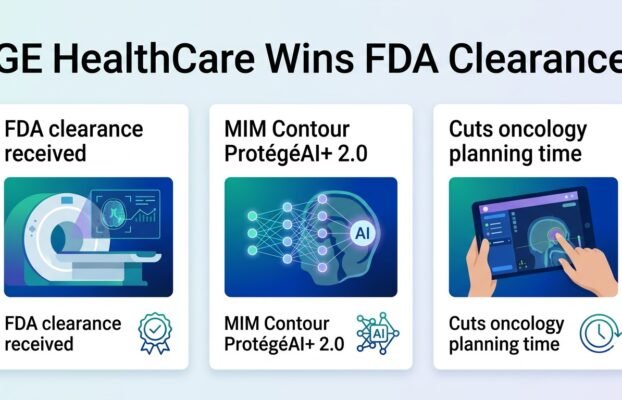 GE HealthCare Wins FDA Clearance

FDA clearance received

FDA clearance received

MIM Contour ProtégéAI+ 2.0

AI

MIM Contour ProtégéAI+ 2.0

AI

Cuts oncology planning time

Cuts oncology planning time